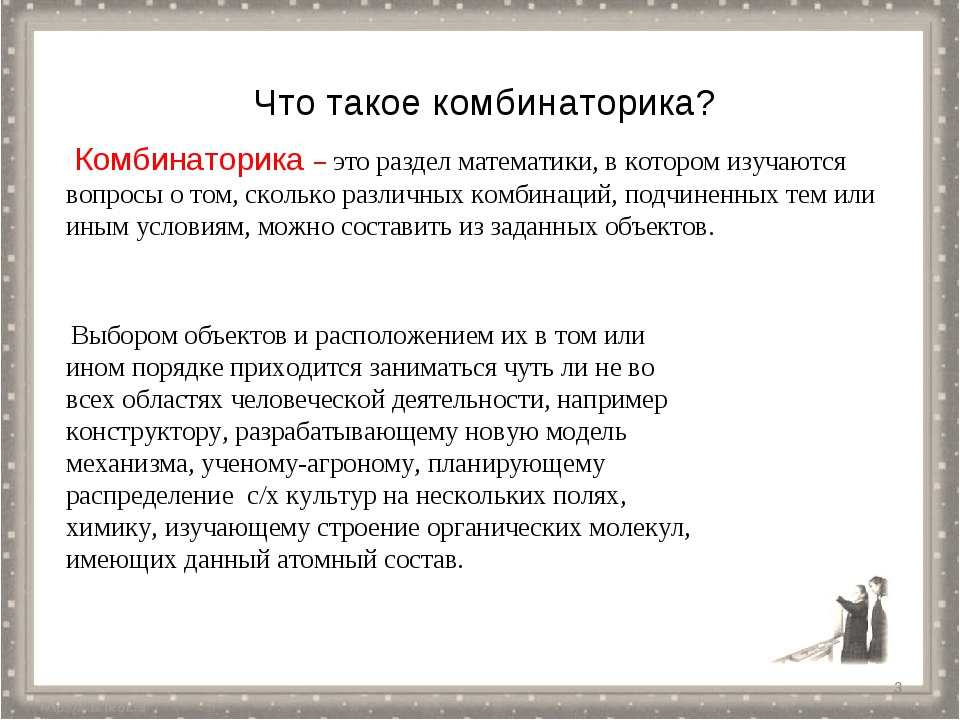 Что такое комбинаторика?

Комбинаторика – это раздел математики, в котором изучаются вопросы о том, сколько различных комбинаций, подчиненных тем или иным условиям, можно составить из заданных объектов.

Выбором объектов и расположением их в том или ином порядке приходится заниматься чуть ли не во всех областях человеческой деятельности, например конструктору, разрабатывающему новую модель механизма, ученому-агроному, планирующему распределение с/х культур на нескольких полях, химику, изучающему строение органических молекул, имеющих данный атомный состав.

3